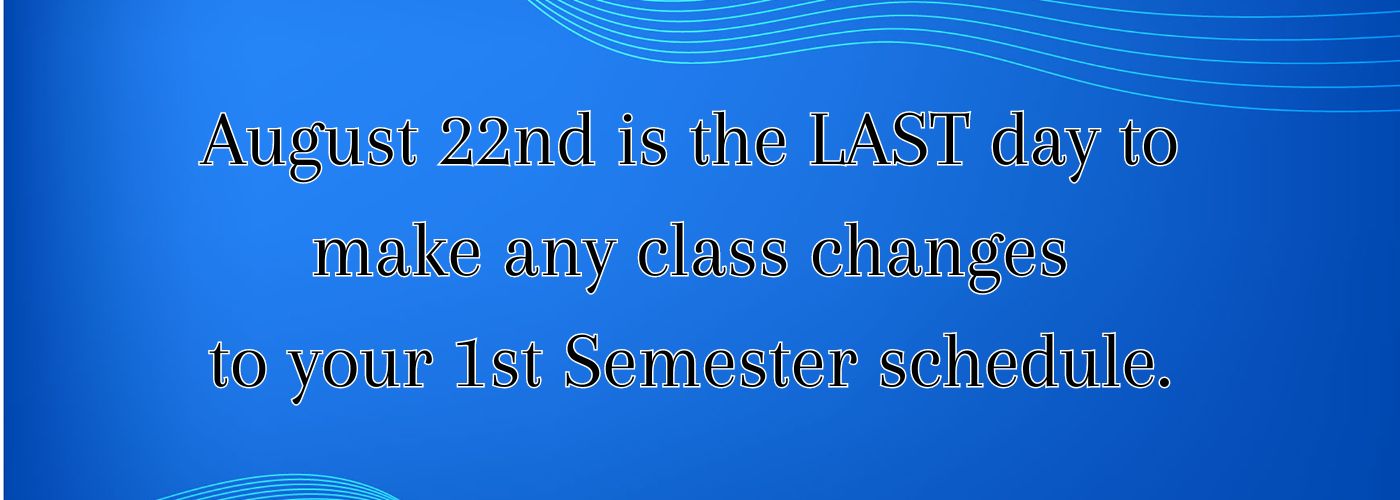 August 22nd is the LAST day to make any class changes to your 1st Semester schedule.